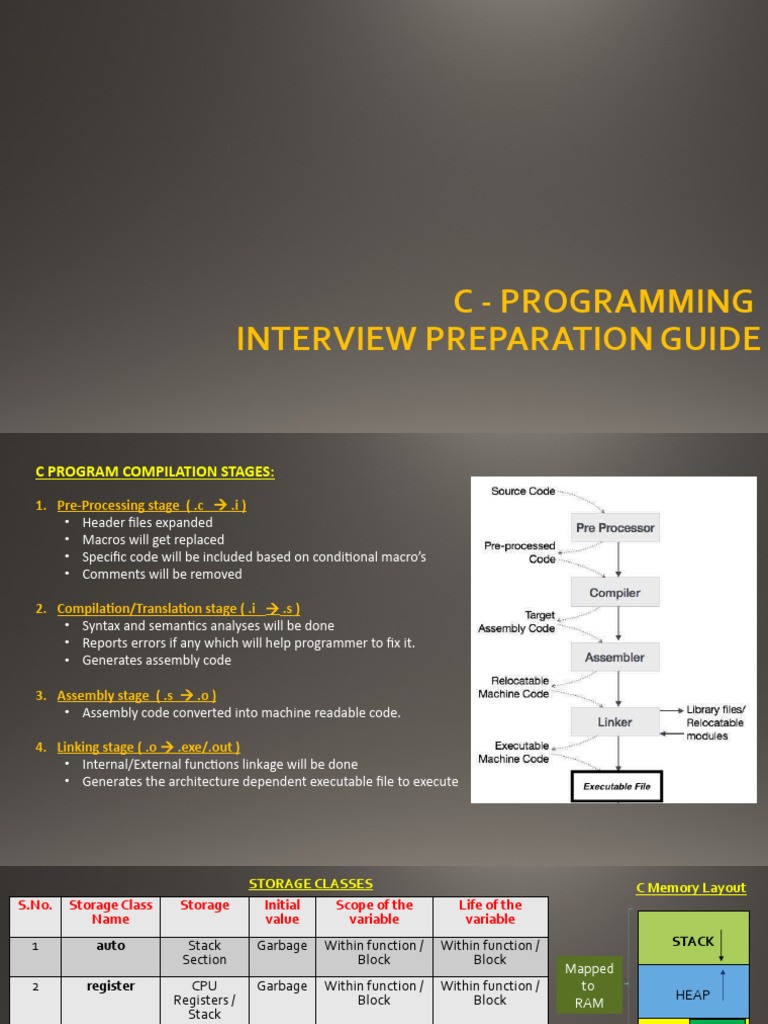 C - PROGRAMMING
INTERVIEW PREPARATION GUIDE

C PROGRAM COMPILATION STAGES:

1. Pre-Processing stage ( .c → .i )
• Header files expanded
• Macros will get replaced
• Specific code will be included based on conditional macro's
• Comments will be removed

2. Compilation/Translation stage ( .i → .s )
• Syntax and semantics analyses will be done
• Reports errors if any which will help programmer to fix it.
• Generates assembly code

3. Assembly stage ( .s → .o )
• Assembly code converted into machine readable code.

4. Linking stage ( .o → .exe/.out )
• Internal/External functions linkage will be done
• Generates the architecture dependent executable file to execute

Source Code
Pre Processor
Pre-processed Code
Compiler
Target Assembly Code
Assembler
Relocatable Machine Code
Linker
Library files/ Relocatable modules
Executable Machine Code
Executable File

STORAGE CLASSES

| S.No. | Storage Class Name | Storage | Initial value | Scope of the variable | Life of the variable |
|---|---|---|---|---|---|
| 1 | auto | Stack Section | Garbage | Within function / Block | Within function / Block |
| 2 | register | CPU Registers / Stack | Garbage | Within function / Block | Within function / Block |

C Memory Layout

Mapped to RAM

STACK
HEAP